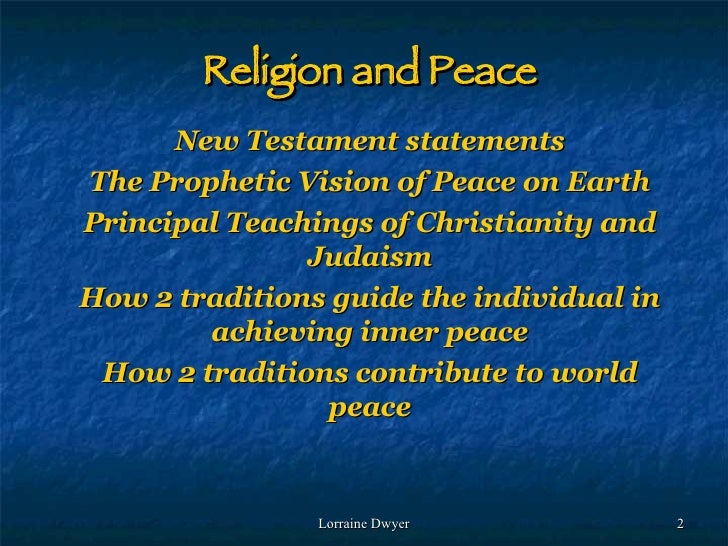 Religion and Peace

New Testament statements

The Prophetic Vision of Peace on Earth

Principal Teachings of Christianity and Judaism

How 2 traditions guide the individual in achieving inner peace

How 2 traditions contribute to world peace

Lorraine Dwyer

2